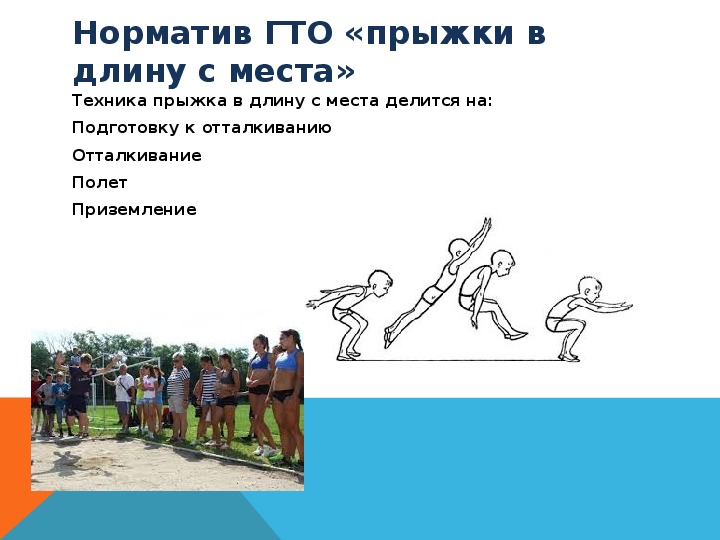 Норматив ГТО «прыжки в длину с места»

Техника прыжка в длину с места делится на:

Подготовку к отталкиванию

Отталкивание

Полет

Приземление